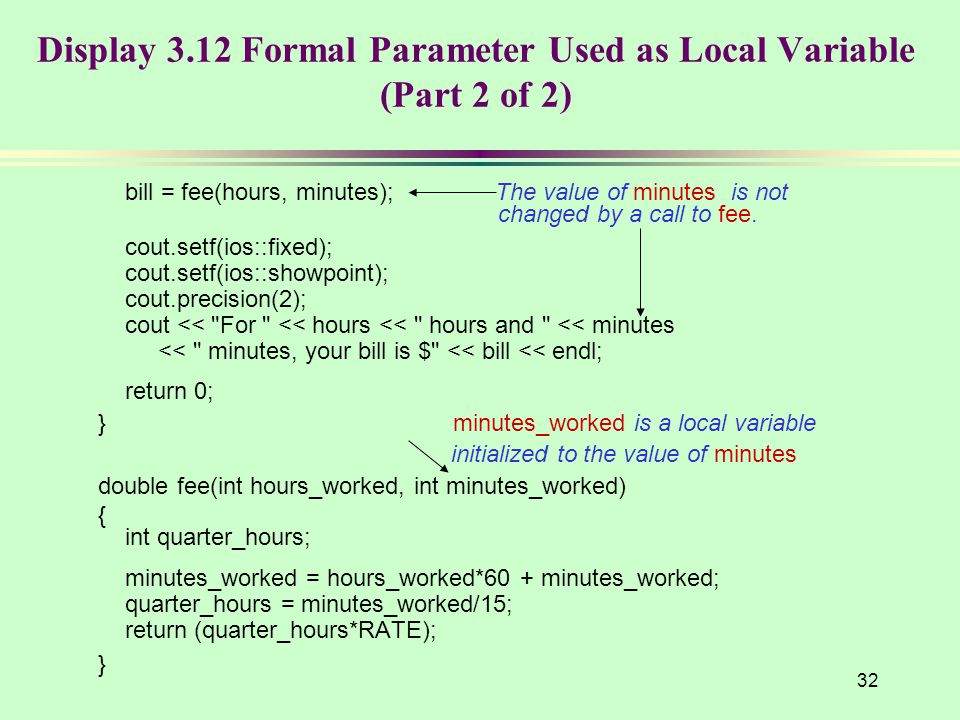 Display 3.12 Formal Parameter Used as Local Variable (Part 2 of 2)

bill = fee(hours, minutes);

The value of minutes is not changed by a call to fee.

cout.setf(ios::fixed);
cout.setf(ios::showpoint);
cout.precision(2);
cout << "For " << hours << " hours and " << minutes
    << " minutes, your bill is $" << bill << endl;

return 0;
}

minutes_worked is a local variable initialized to the value of minutes

double fee(int hours_worked, int minutes_worked)
{
int quarter_hours;

minutes_worked = hours_worked*60 + minutes_worked;
quarter_hours = minutes_worked/15;
return (quarter_hours*RATE);
}

32